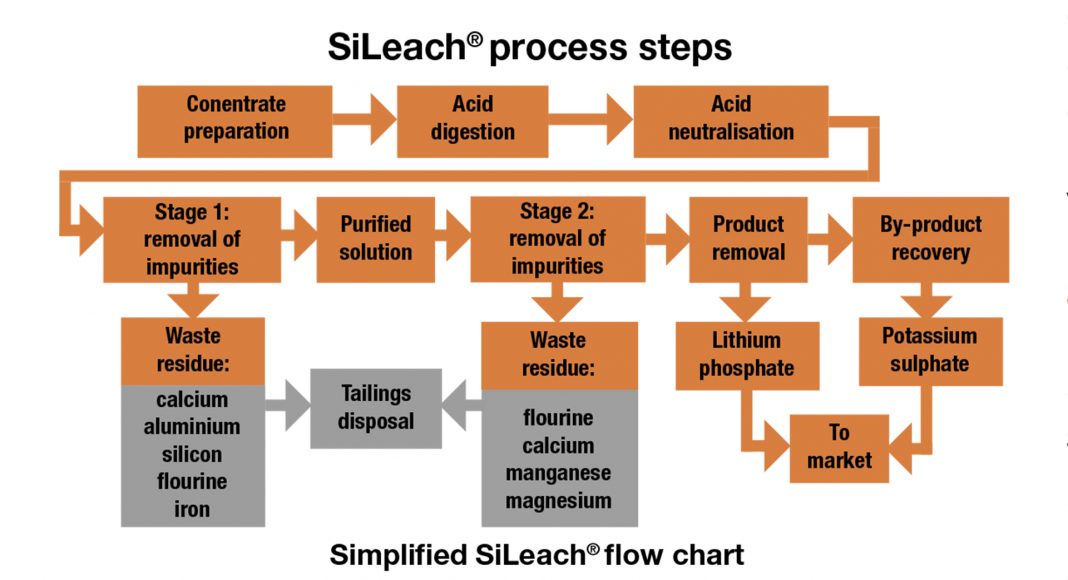 SiLeach® process steps

Conentrate preparation

Acid digestion

Acid neutralisation

Stage 1: removal of impurities

Purified solution

Stage 2: removal of impurities

Product removal

By-product recovery

Waste residue:

calcium
aluminium
silicon
flourine
iron

Tailings disposal

Waste residue:

flourine
calcium
manganese
magnesium

Lithium phosphate

Potassium sulphate

To market

Simplified SiLeach® flow chart